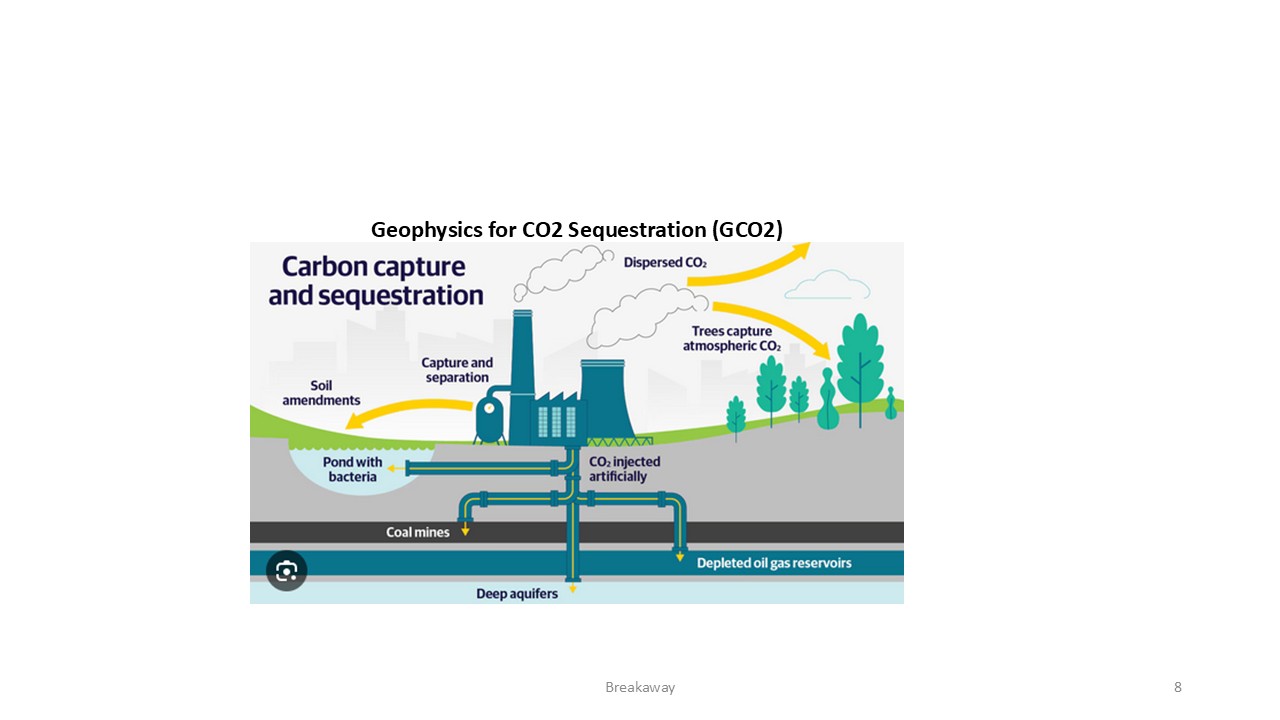 Geophysics for CO2 Sequestration (GCO2)

Carbon capture and sequestration

Dispersed $CO_2$

Trees capture atmospheric $CO_2$

Capture and separation

Soil amendments

Pond with bacteria

$CO_2$ injected artificially

Coal mines

Depleted oil gas reservoirs

Deep aquifers

Breakaway

8